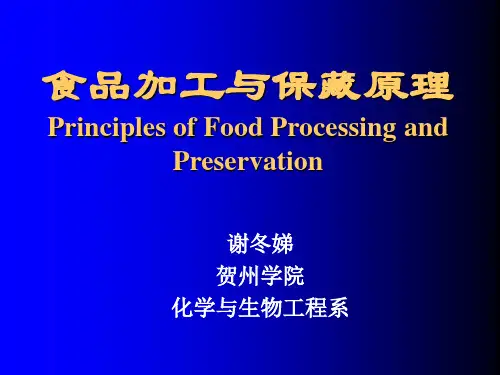 食品加工与保藏原理
Principles of Food Processing and Preservation

谢冬娣
贺州学院
化学与生物工程系